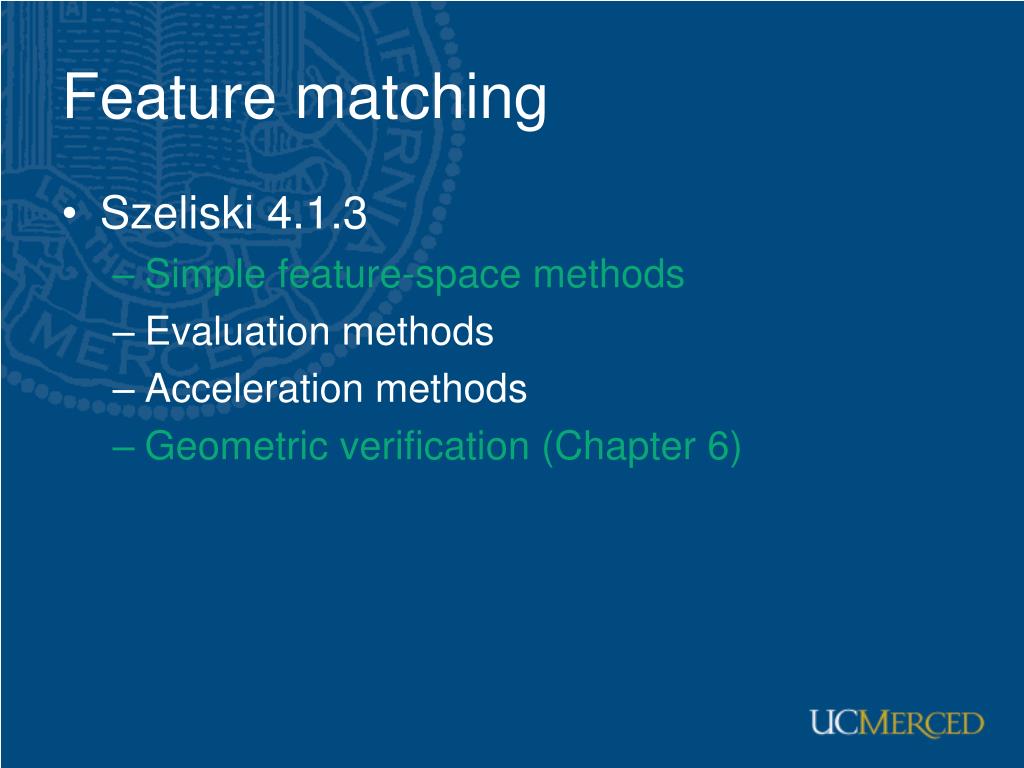 Feature matching

• Szeliski 4.1.3
  – Simple feature-space methods
  – Evaluation methods
  – Acceleration methods
  – Geometric verification (Chapter 6)

UCMERCED